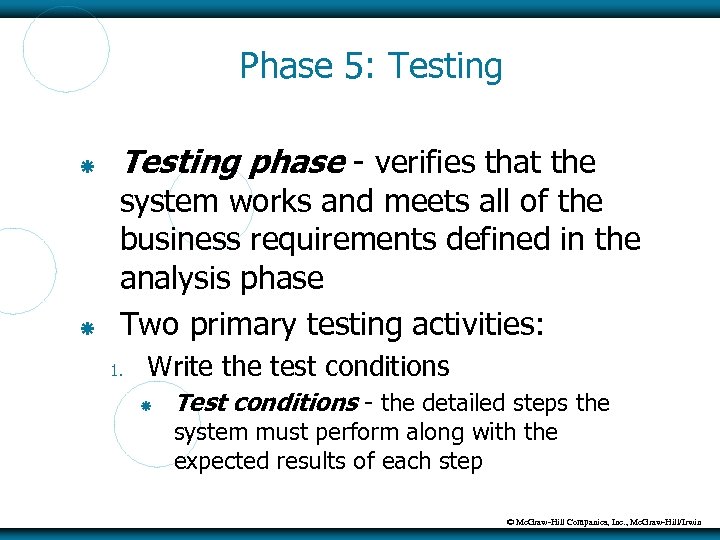 Phase 5: Testing

Testing phase - verifies that the system works and meets all of the business requirements defined in the analysis phase

Two primary testing activities:

1. Write the test conditions

Test conditions - the detailed steps the system must perform along with the expected results of each step

© McGraw-Hill Companies, Inc., McGraw-Hill/Irwin